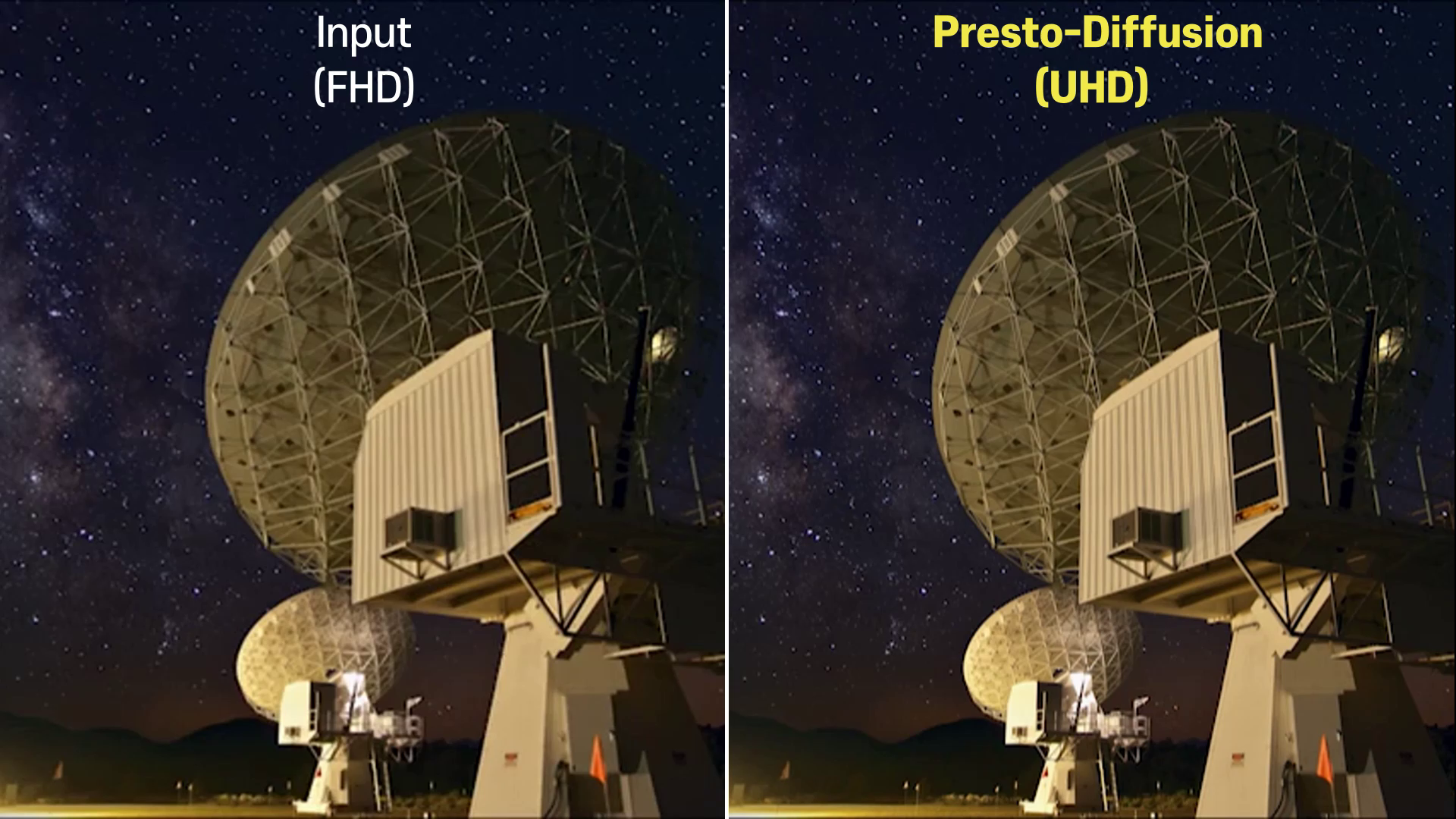 Input
(FHD)

Presto-Diffusion
(UHD)